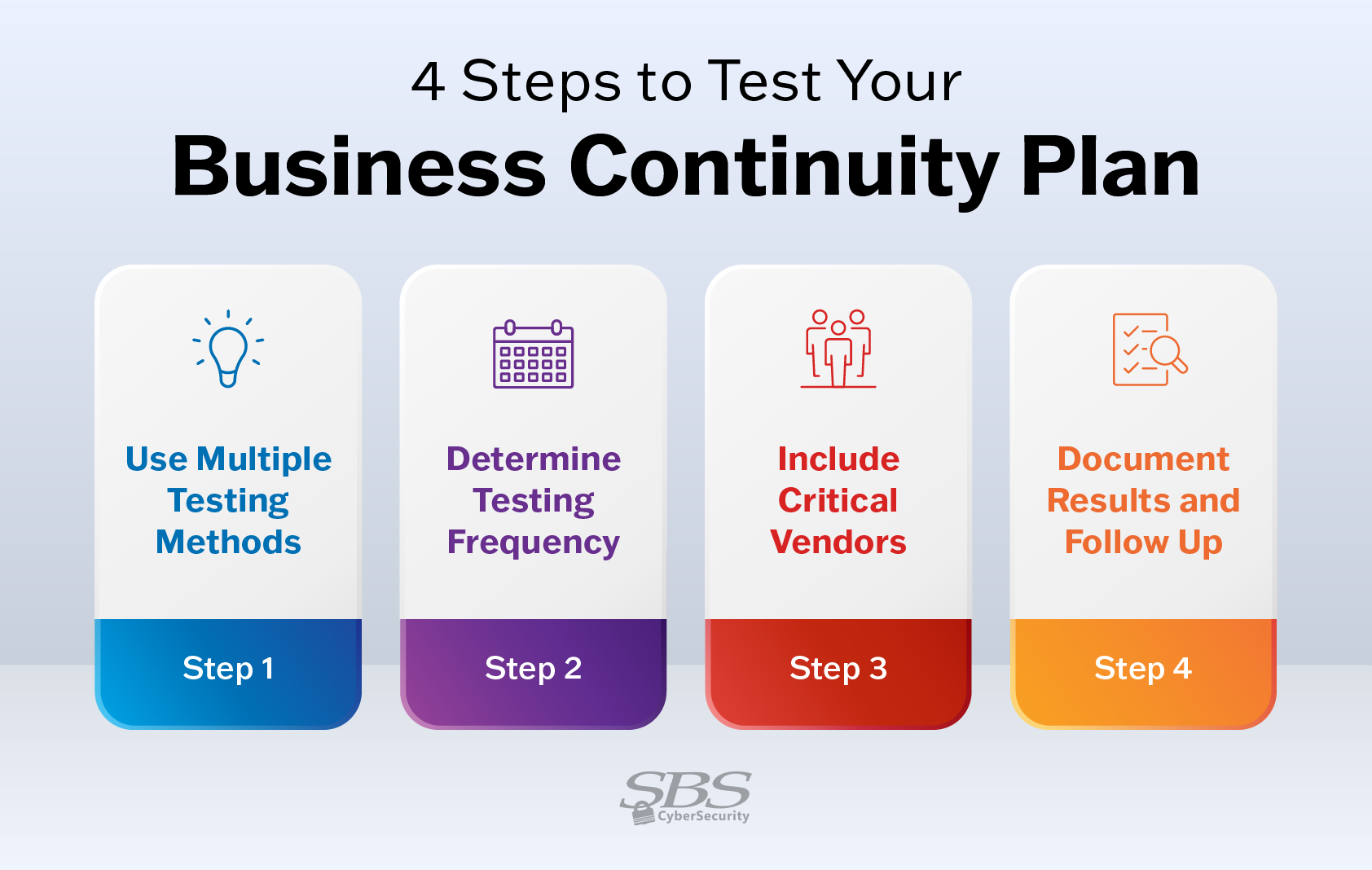 4 Steps to Test Your
Business Continuity Plan

Use Multiple Testing Methods

Step 1

Determine Testing Frequency

Step 2

Include Critical Vendors

Step 3

Document Results and Follow Up

Step 4

SBS CyberSecurity